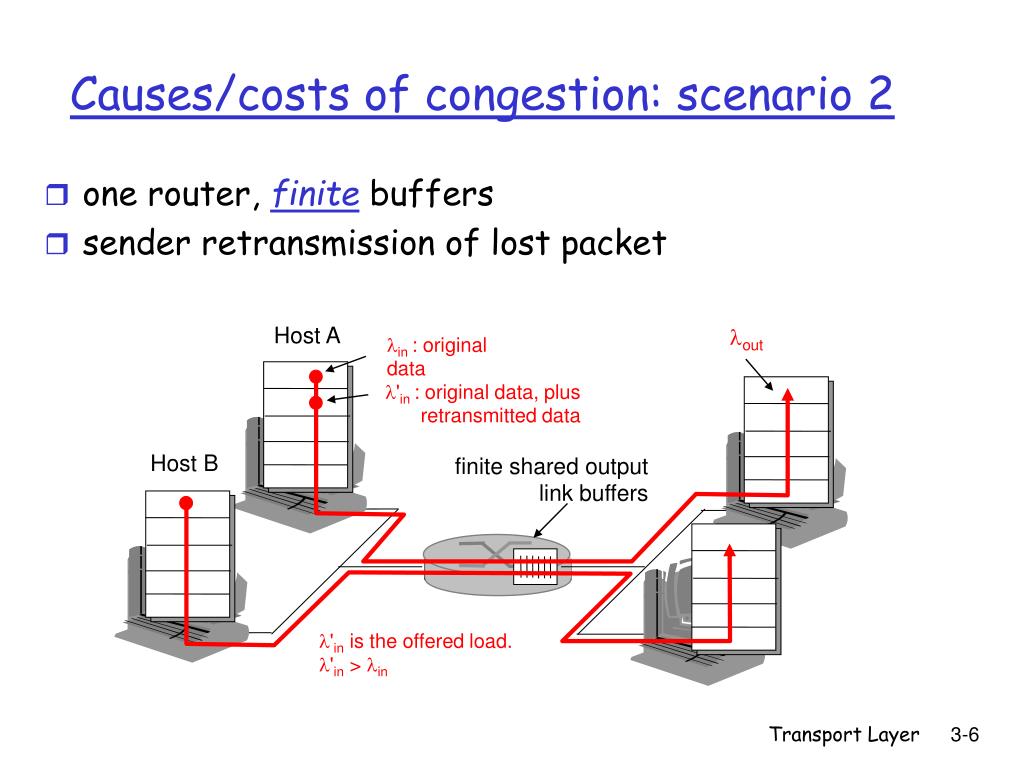 Causes/costs of congestion: scenario 2

one router, finite buffers
sender retransmission of lost packet

Host A

$\lambda_{in}$ : original data

$\lambda'_{in}$ : original data, plus retransmitted data

$\lambda_{out}$

Host B

finite shared output link buffers

$\lambda'_{in}$ is the offered load.
$\lambda'_{in} > \lambda_{in}$

Transport Layer 3-6